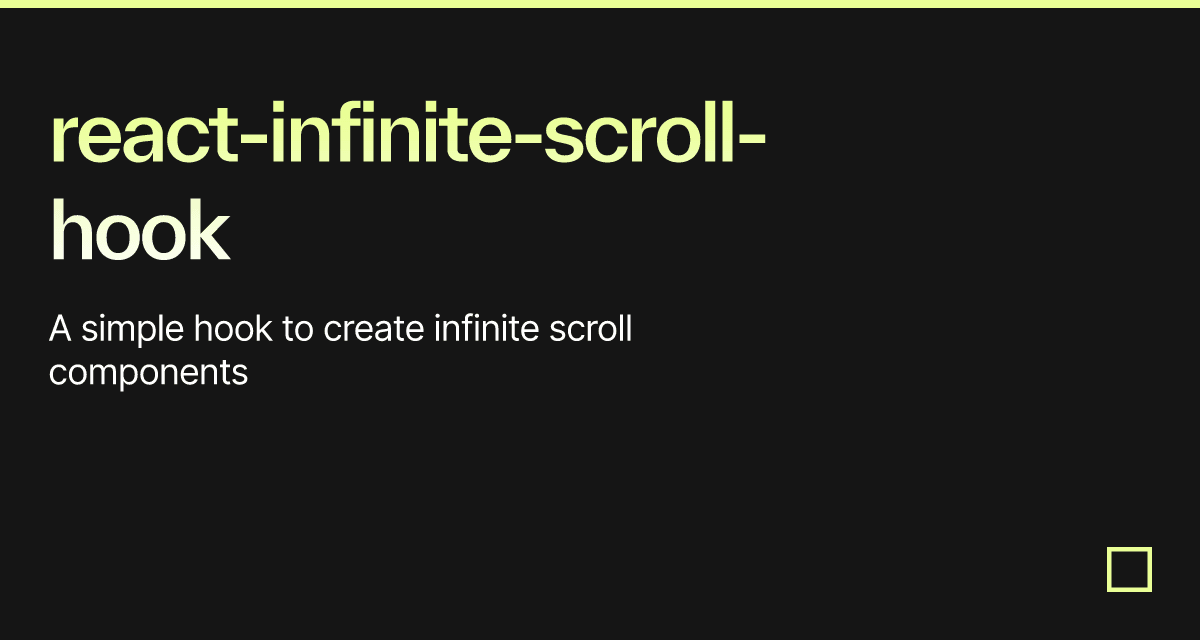 react-infinite-scroll-hook

A simple hook to create infinite scroll components